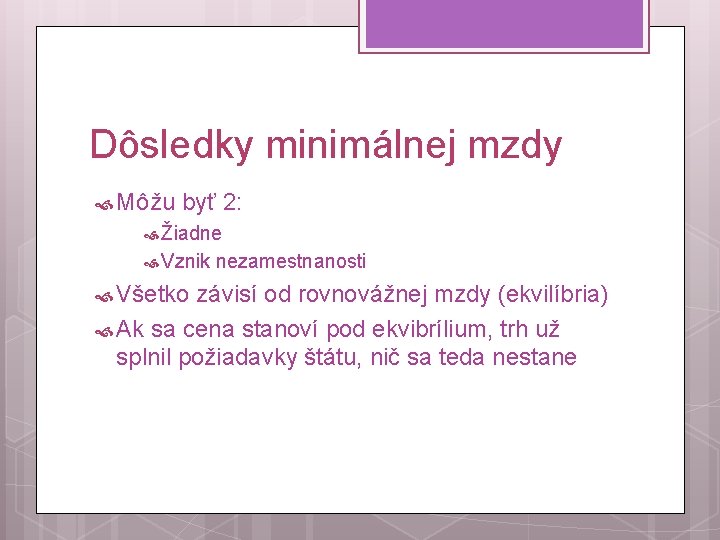 Dôsledky minimálnej mzdy

Môžu byť 2:

Žiadne

Vznik nezamestnanosti

Všetko závisí od rovnovážnej mzdy (ekvilíbria)

Ak sa cena stanoví pod ekvibrílium, trh už splnil požiadavky štátu, nič sa teda nestane